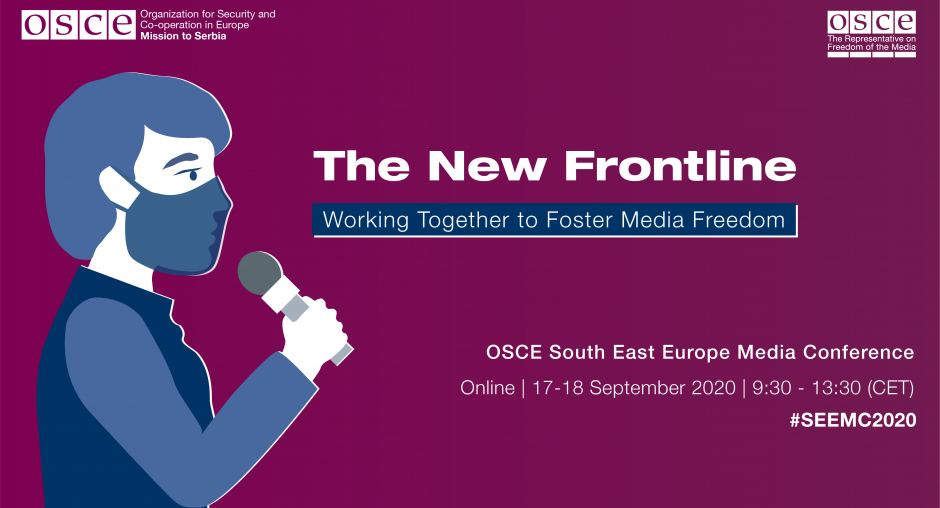 OSCE Organization for Security and Co-operation in Europe Mission to Serbia

OSCE The Representative on Freedom of the Media

The New Frontline

Working Together to Foster Media Freedom

OSCE South East Europe Media Conference

Online | 17-18 September 2020 | 9:30 - 13:30 (CET)

#SEEMC2020